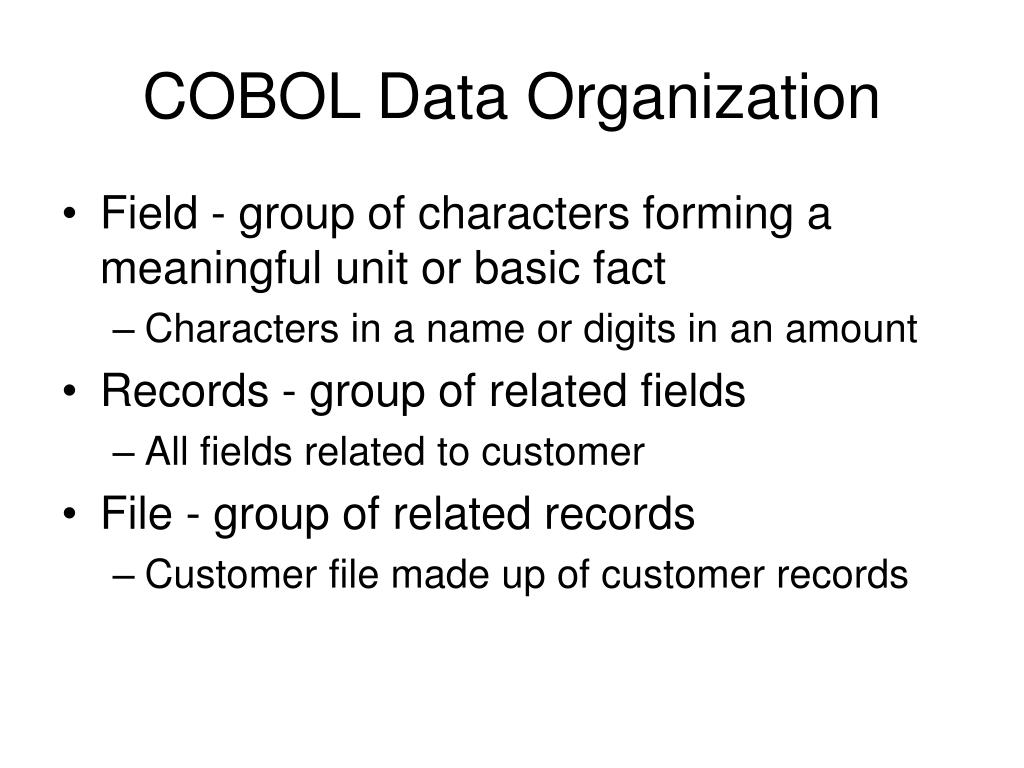 COBOL Data Organization

• Field - group of characters forming a meaningful unit or basic fact
– Characters in a name or digits in an amount
• Records - group of related fields
– All fields related to customer
• File - group of related records
– Customer file made up of customer records